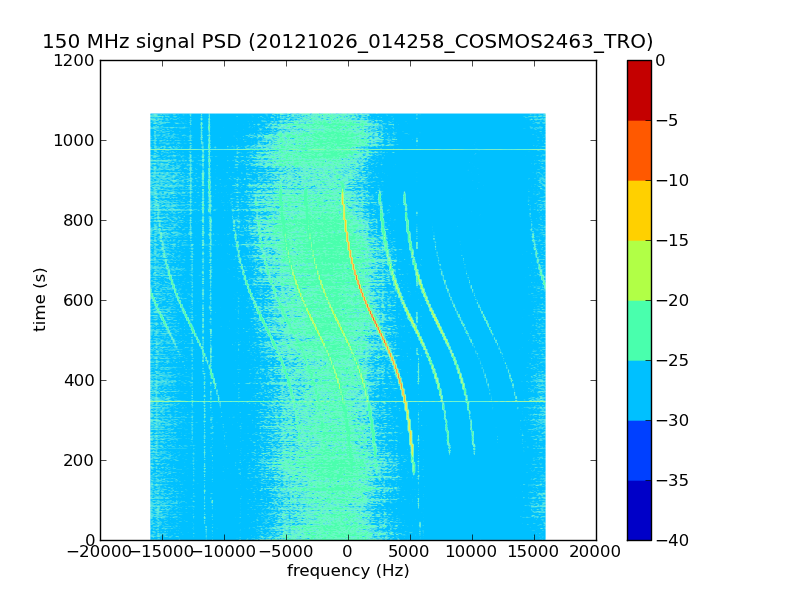 150 MHz signal PSD (20121026_014258_COSMOS2463_TRO)

1200
1000
800
600
400
200
0

time (s)

−20000 −15000 −10000 −5000 0 5000 10000 15000 20000

frequency (Hz)

0
−5
−10
−15
−20
−25
−30
−35
−40